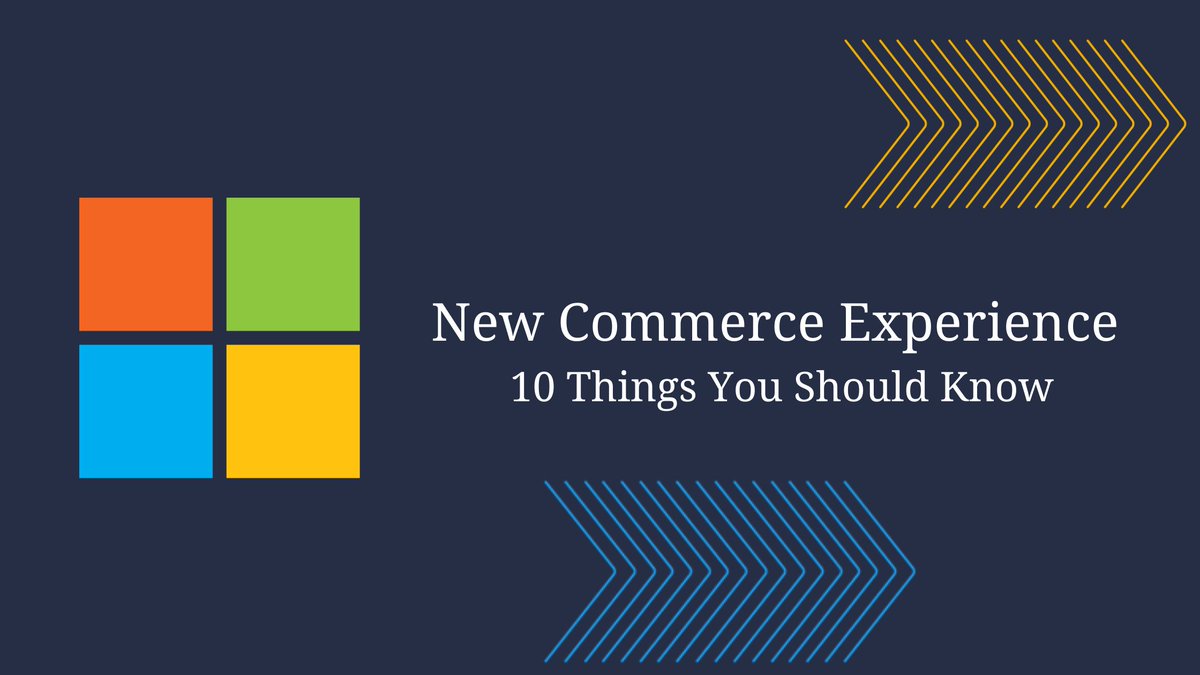 New Commerce Experience
10 Things You Should Know